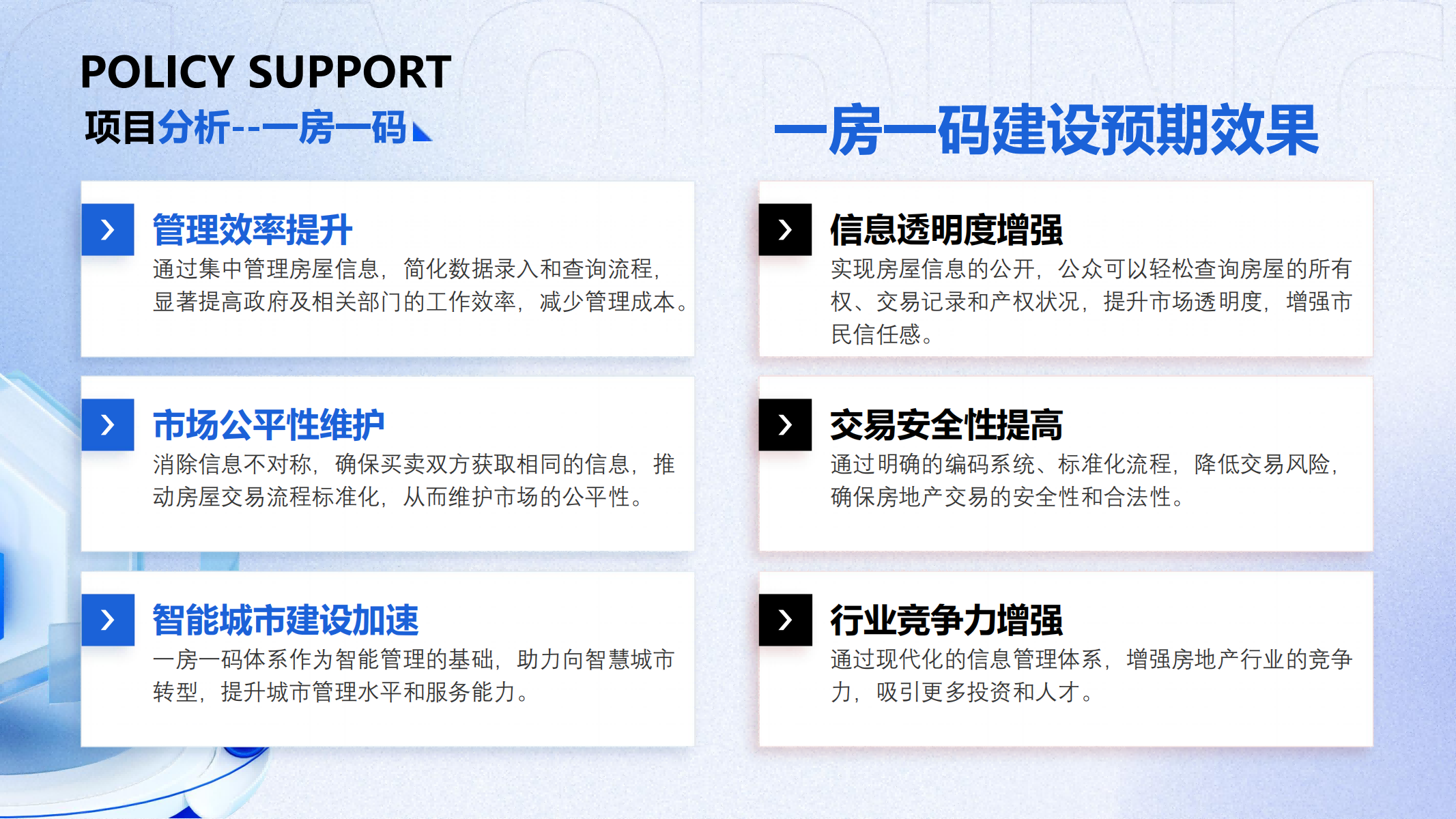 POLICY SUPPORT
项目分析--一房一码

一房一码建设预期效果

管理效率提升
通过集中管理房屋信息，简化数据录入和查询流程，显著提高政府及相关部门的工作效率，减少管理成本。

市场公平性维护
消除信息不对称，确保买卖双方获取相同的信息，推动房屋交易流程标准化，从而维护市场的公平性。

智能城市建设加速
一房一码体系作为智能管理的基础，助力向智慧城市转型，提升城市管理水平和服务能力。

信息透明度增强
实现房屋信息的公开，公众可以轻松查询房屋的所有权、交易记录和产权状况，提升市场透明度，增强市民信任感。

交易安全性提高
通过明确的编码系统、标准化流程，降低交易风险，确保房地产交易的安全性和合法性。

行业竞争力增强
通过现代化的信息管理体系，增强房地产行业的竞争力，吸引更多投资和人才。